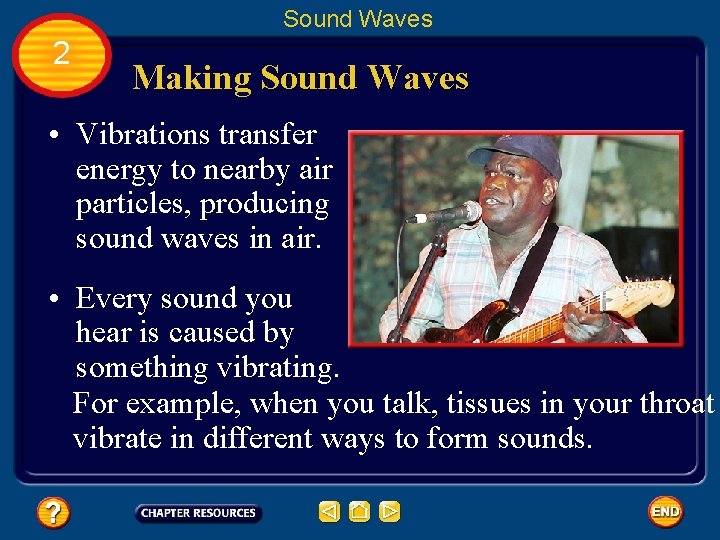 Sound Waves

2

Making Sound Waves

• Vibrations transfer energy to nearby air particles, producing sound waves in air.

• Every sound you hear is caused by something vibrating.

For example, when you talk, tissues in your throat vibrate in different ways to form sounds.

?

CHAPTER RESOURCES

END